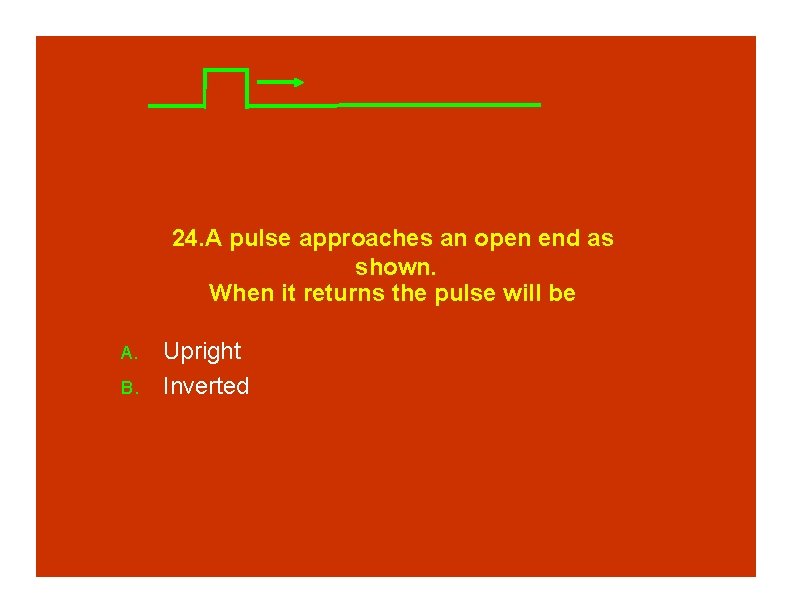 24.A pulse approaches an open end as shown.
When it returns the pulse will be

A. Upright
B. Inverted